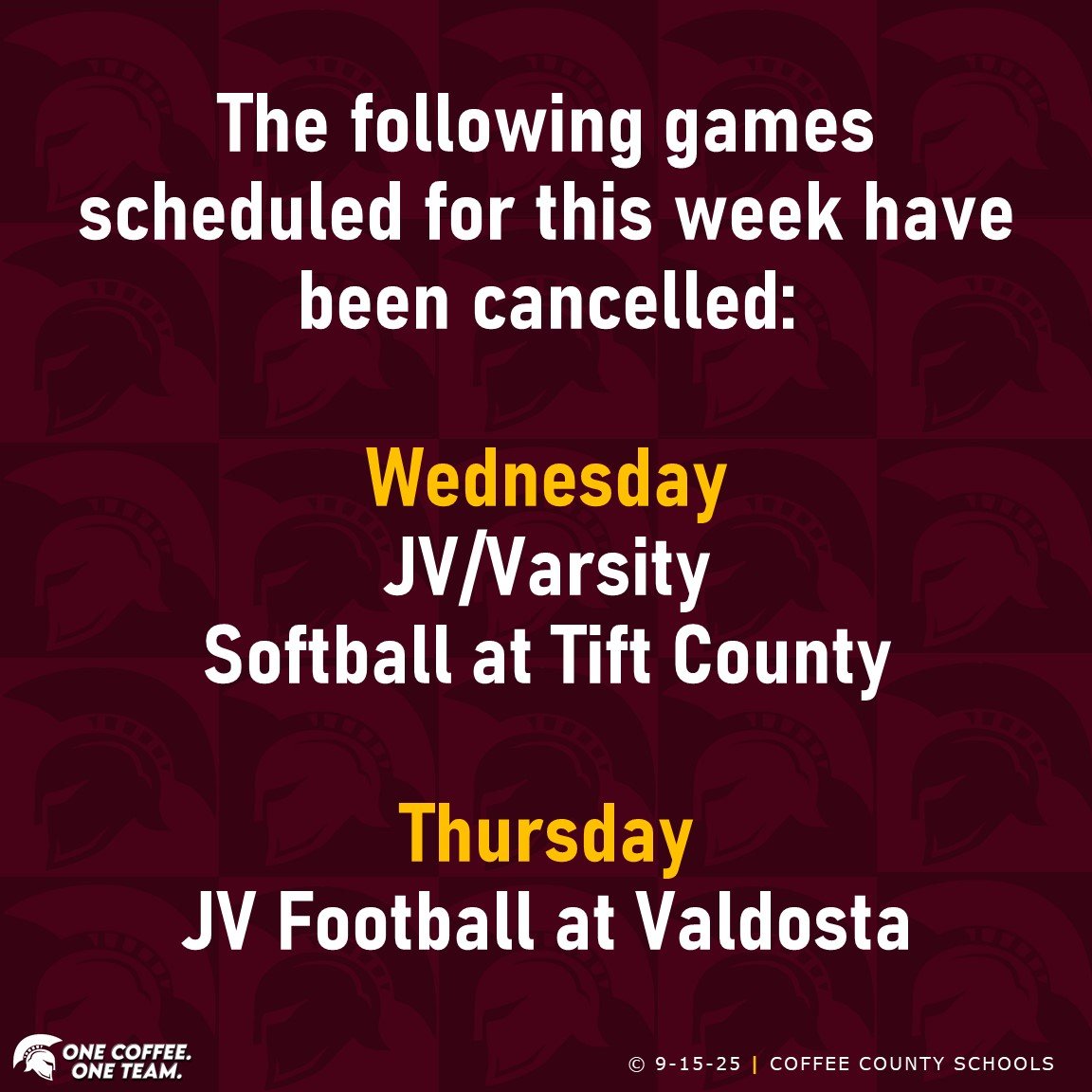 The following games scheduled for this week have been cancelled:

Wednesday
JV/Varsity
Softball at Tift County

Thursday
JV Football at Valdosta

ONE COFFEE.
ONE TEAM.

© 9-15-25 | COFFEE COUNTY SCHOOLS